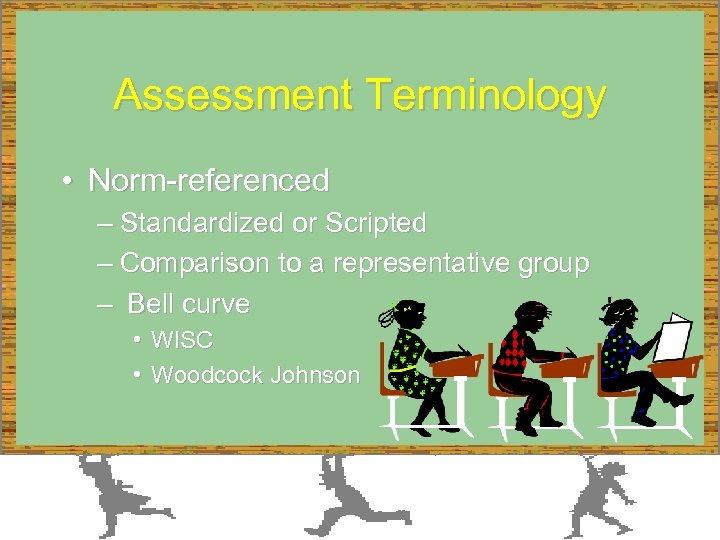 Assessment Terminology

• Norm-referenced
– Standardized or Scripted
– Comparison to a representative group
– Bell curve
• WISC
• Woodcock Johnson